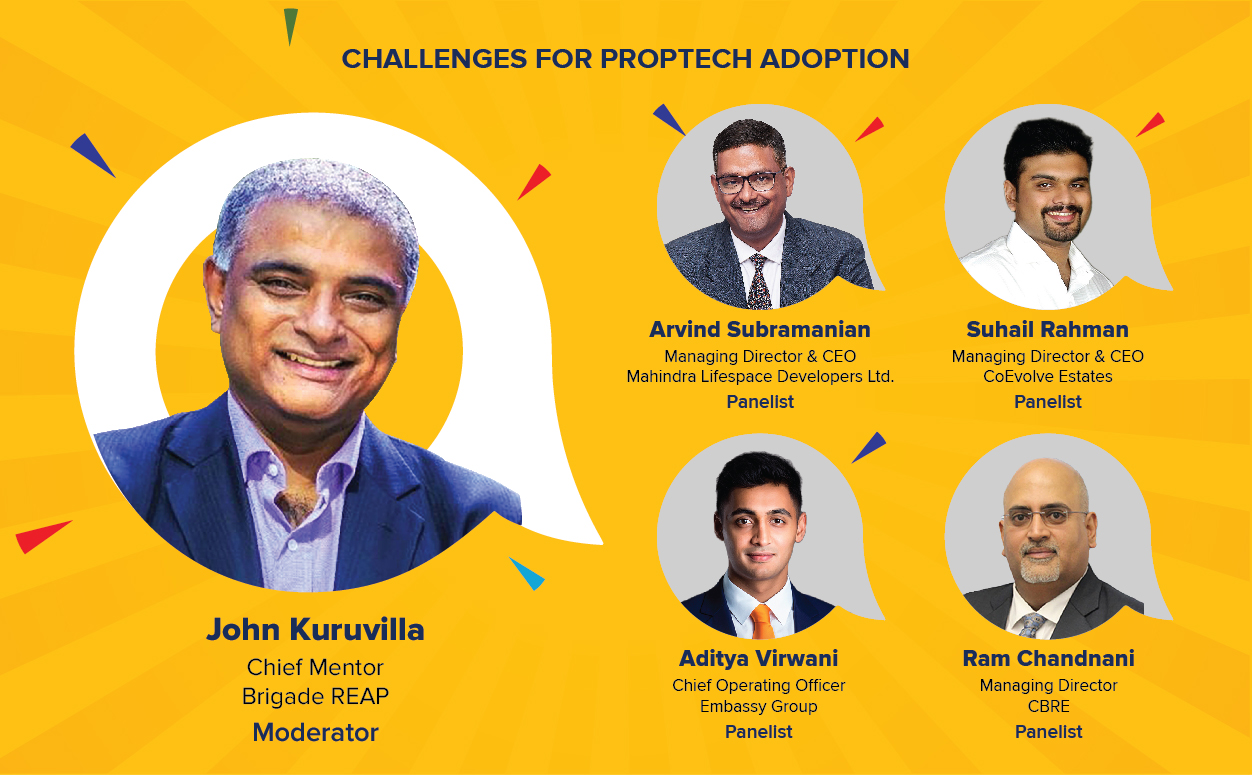 CHALLENGES FOR PROPTECH ADOPTION

John Kuruvilla
Chief Mentor
Brigade REAP
Moderator

Arvind Subramanian
Managing Director & CEO
Mahindra Lifespace Developers Ltd.
Panelist

Suhail Rahman
Managing Director & CEO
CoEvolve Estates
Panelist

Aditya Virwani
Chief Operating Officer
Embassy Group
Panelist

Ram Chandnani
Managing Director
CBRE
Panelist